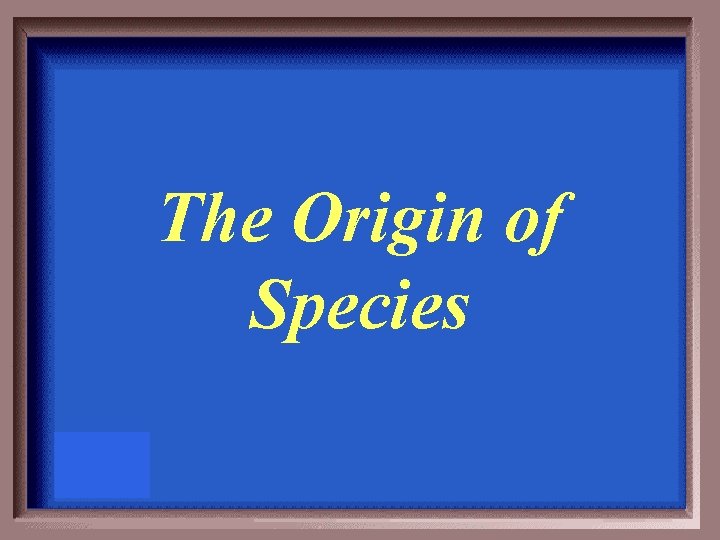 The Origin of Species